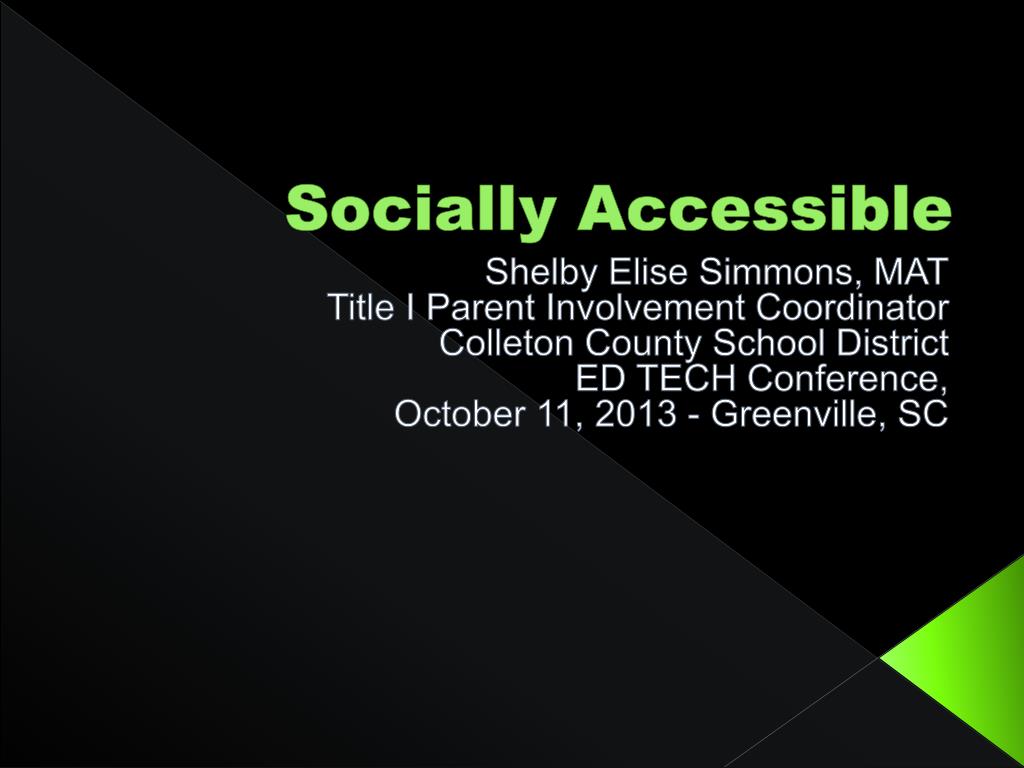 Socially Accessible

Shelby Elise Simmons, MAT
Title I Parent Involvement Coordinator
Colleton County School District
ED TECH Conference,
October 11, 2013 - Greenville, SC